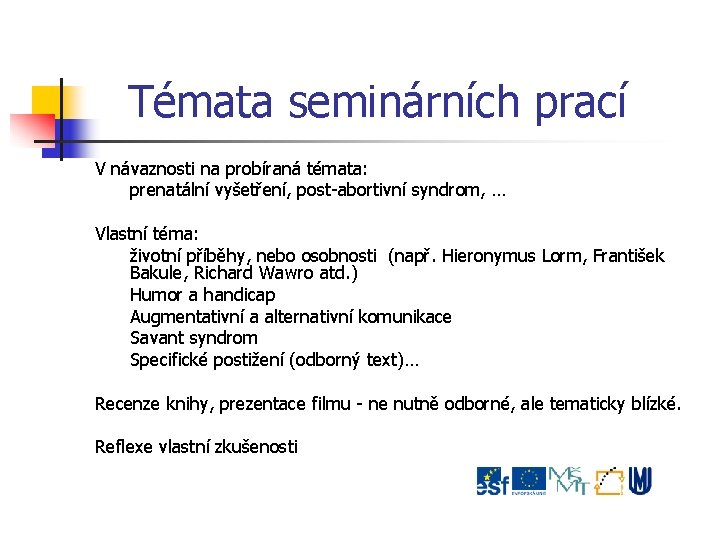 Témata seminárních prací

V návaznosti na probíraná témata:
prenatální vyšetření, post-abortivní syndrom, …

Vlastní téma:
životní příběhy, nebo osobnosti (např. Hieronymus Lorm, František Bakule, Richard Wawro atd.)
Humor a handicap
Augmentativní a alternativní komunikace
Savant syndrom
Specifické postižení (odborný text)…

Recenze knihy, prezentace filmu - ne nutně odborné, ale tematicky blízké.

Reflexe vlastní zkušenosti

esf MŠMT